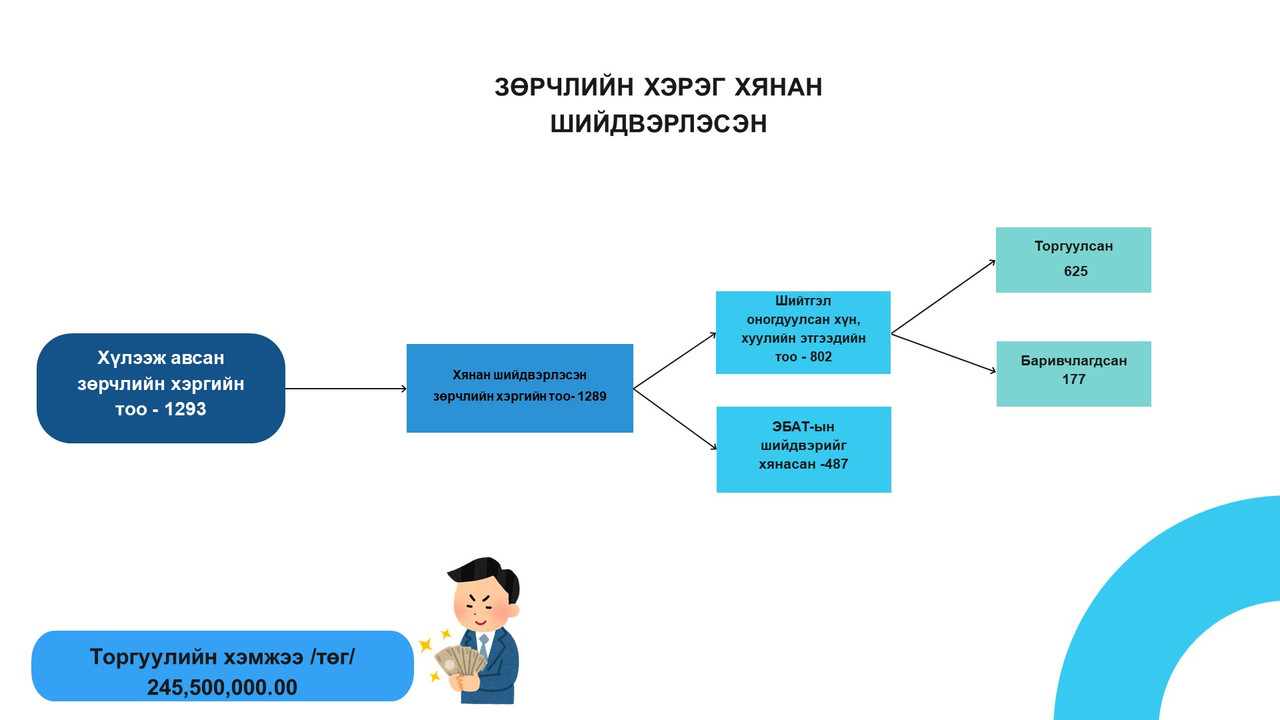 ЗӨРЧЛИЙН ХЭРЭГ ХЯНАН ШИЙДВЭРЛЭСЭН

Хүлээж авсан зөрчлийн хэргийн тоо - 1293

Хянан шийдвэрлэсэн зөрчлийн хэргийн тоо- 1289

Шийтгэл оногдуулсан хүн, хуулийн этгээдийн тоо - 802

ЭБАТ-ын шийдвэрийг хянасан -487

Торгуулсан 625

Баривчлагдсан 177

Торгуулийн хэмжээ /төг/ 245,500,000.00